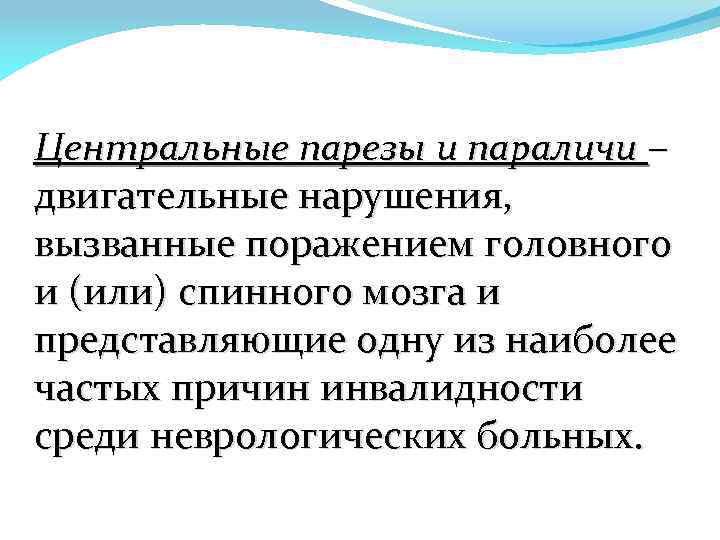 Центральные парезы и параличи – двигательные нарушения, вызванные поражением головного и (или) спинного мозга и представляющие одну из наиболее частых причин инвалидности среди неврологических больных.